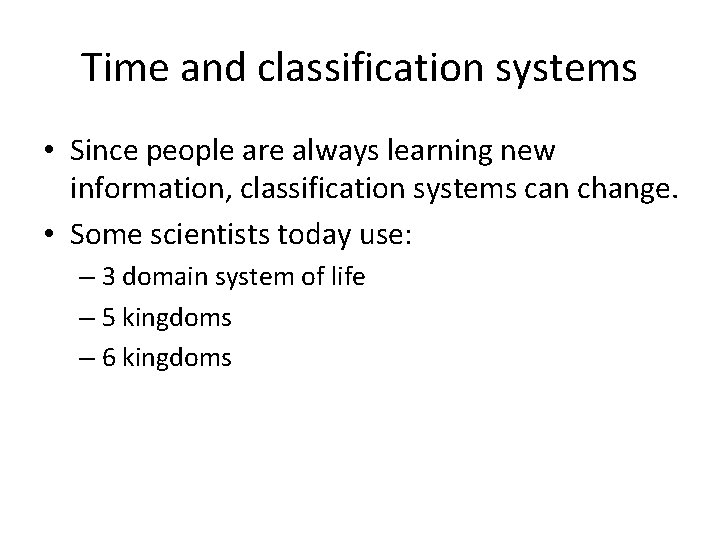 Time and classification systems

• Since people are always learning new information, classification systems can change.
• Some scientists today use:
– 3 domain system of life
– 5 kingdoms
– 6 kingdoms